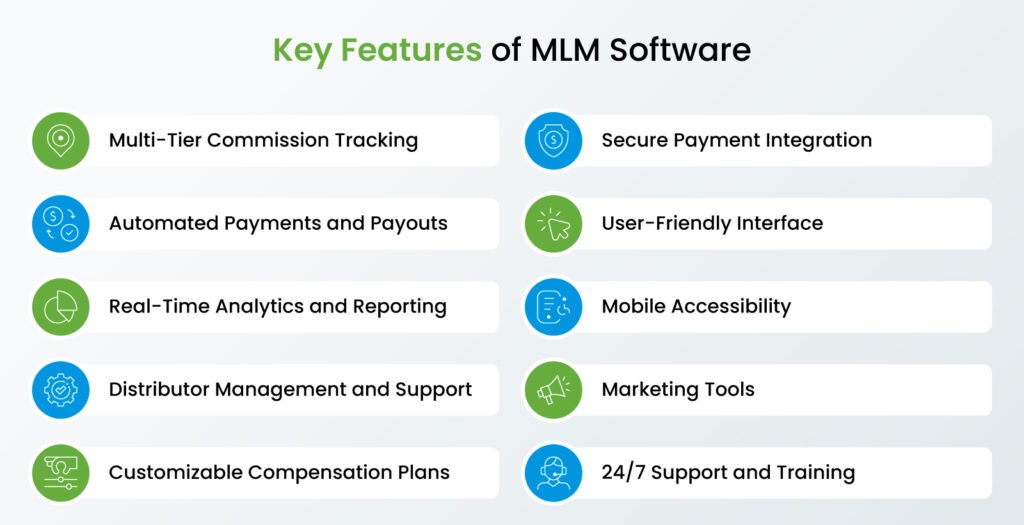 Key Features of MLM Software

Multi-Tier Commission Tracking

Automated Payments and Payouts

Real-Time Analytics and Reporting

Distributor Management and Support

Customizable Compensation Plans

Secure Payment Integration

User-Friendly Interface

Mobile Accessibility

Marketing Tools

24/7 Support and Training